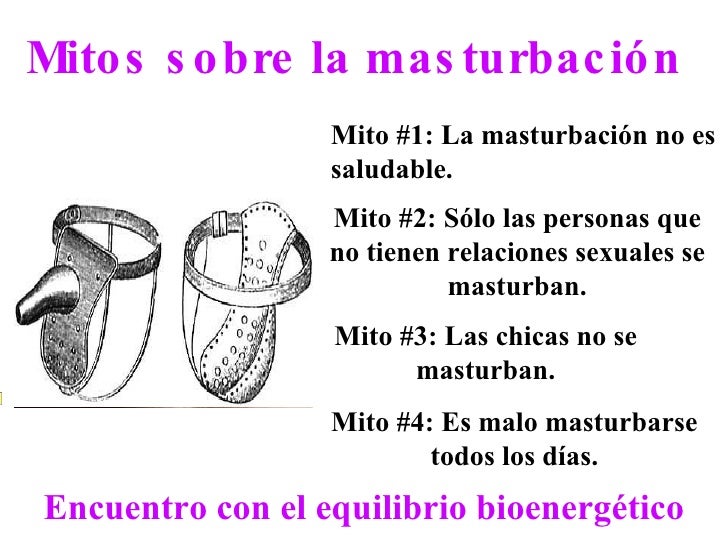 Mitos sobre la masturbación

Mito #1: La masturbación no es saludable.

Mito #2: Sólo las personas que no tienen relaciones sexuales se masturban.

Mito #3: Las chicas no se masturban.

Mito #4: Es malo masturbarse todos los días.

Encuentro con el equilibrio bioenergético